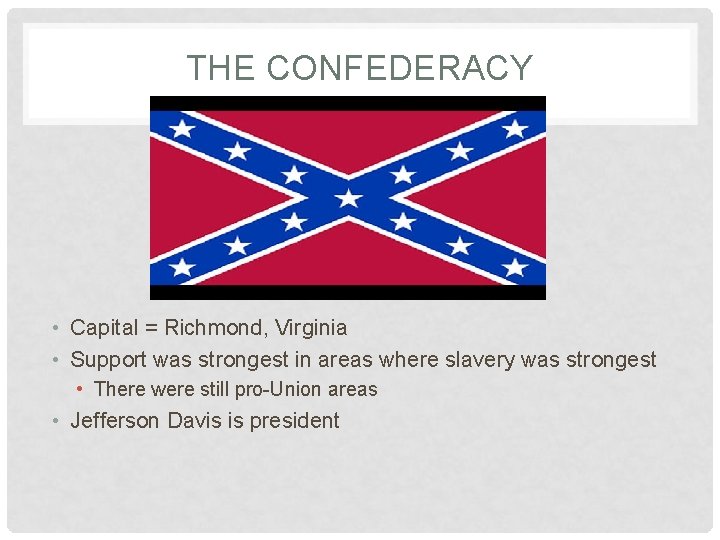 THE CONFEDERACY

• Capital = Richmond, Virginia
• Support was strongest in areas where slavery was strongest
  • There were still pro-Union areas
• Jefferson Davis is president